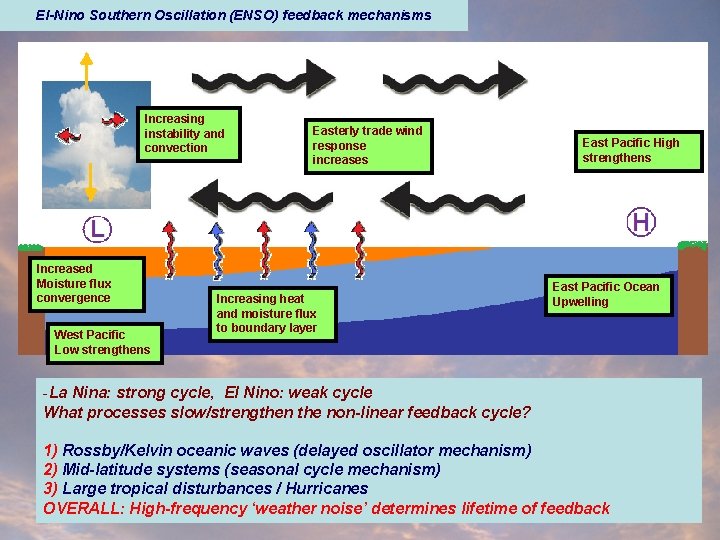 El-Nino Southern Oscillation (ENSO) feedback mechanisms

Increasing instability and convection

Easterly trade wind response increases

East Pacific High strengthens

L

H

Increased Moisture flux convergence

Increasing heat and moisture flux to boundary layer

East Pacific Ocean Upwelling

West Pacific Low strengthens

-La Nina: strong cycle, El Nino: weak cycle
What processes slow/strengthen the non-linear feedback cycle?

1) Rossby/Kelvin oceanic waves (delayed oscillator mechanism)
2) Mid-latitude systems (seasonal cycle mechanism)
3) Large tropical disturbances / Hurricanes
OVERALL: High-frequency 'weather noise' determines lifetime of feedback